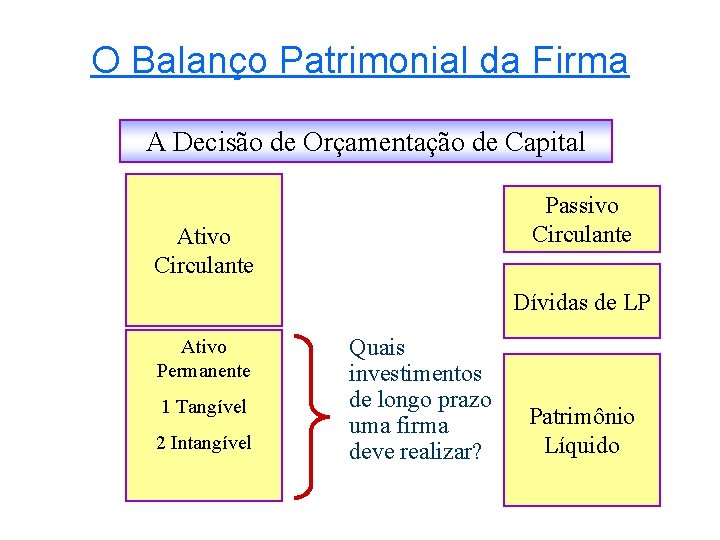 O Balanço Patrimonial da Firma

A Decisão de Orçamentação de Capital

Ativo Circulante

Ativo Permanente

1 Tangível

2 Intangível

Quais investimentos de longo prazo uma firma deve realizar?

Passivo Circulante

Dívidas de LP

Patrimônio Líquido